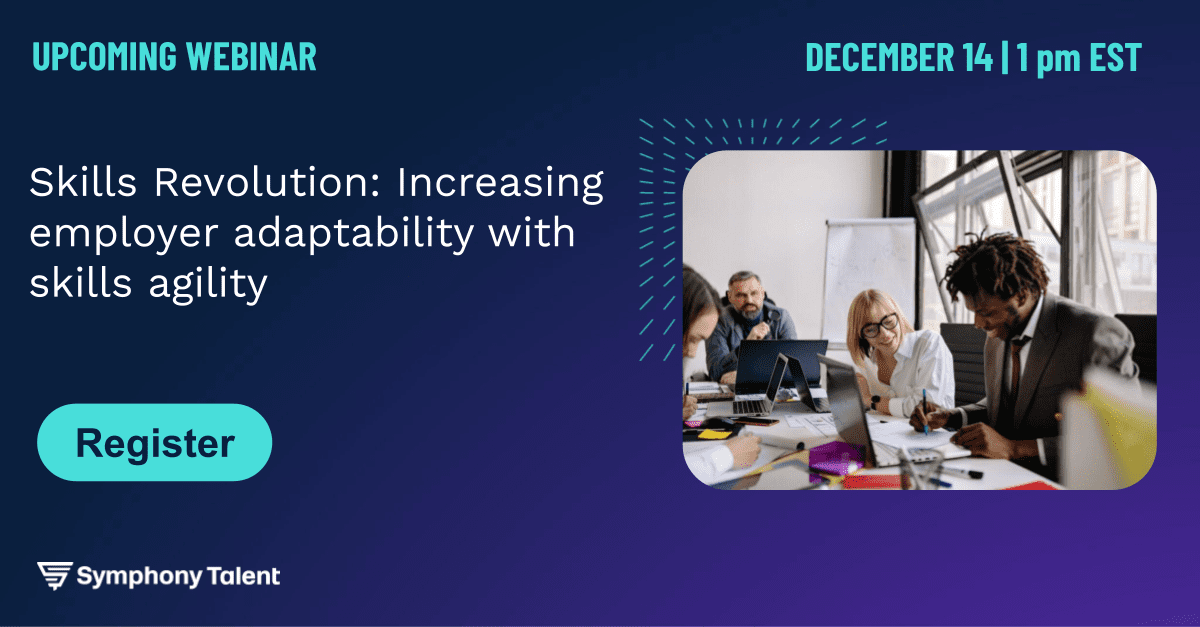 UPCOMING WEBINAR

DECEMBER 14 | 1 pm EST

Skills Revolution: Increasing employer adaptability with skills agility

Register

Symphony Talent